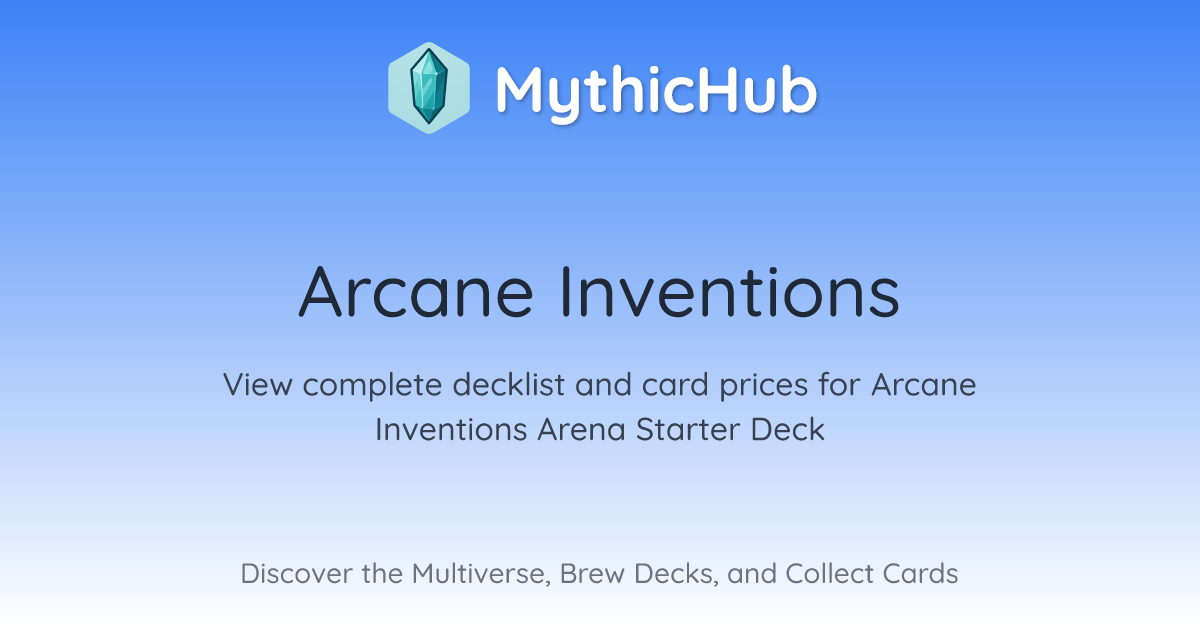 MythicHub

Arcane Inventions

View complete decklist and card prices for Arcane Inventions Arena Starter Deck

Discover the Multiverse, Brew Decks, and Collect Cards